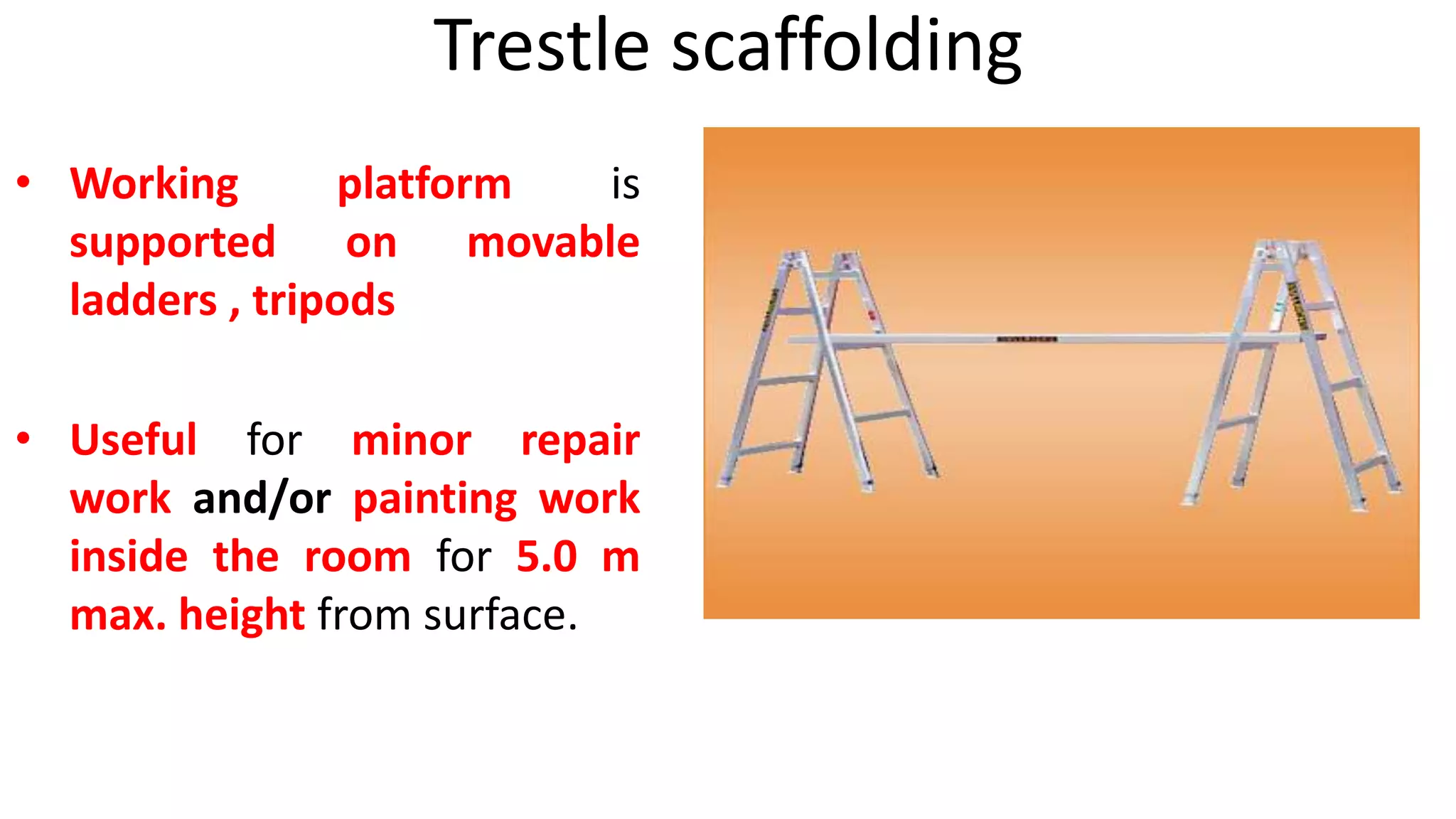 Trestle scaffolding

• Working platform is supported on movable ladders , tripods

• Useful for minor repair work and/or painting work inside the room for 5.0 m max. height from surface.